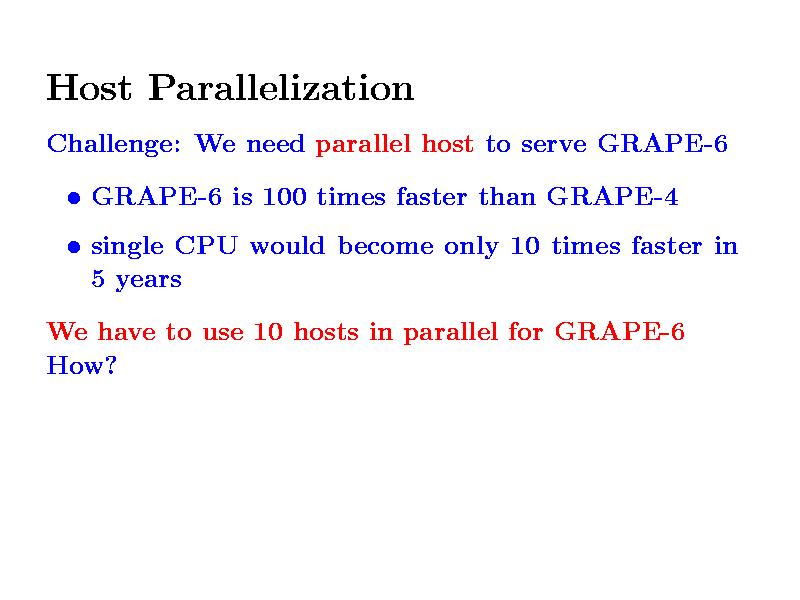 Host Parallelization

Challenge: We need parallel host to serve GRAPE-6

• GRAPE-6 is 100 times faster than GRAPE-4

• single CPU would become only 10 times faster in 5 years

We have to use 10 hosts in parallel for GRAPE-6
How?